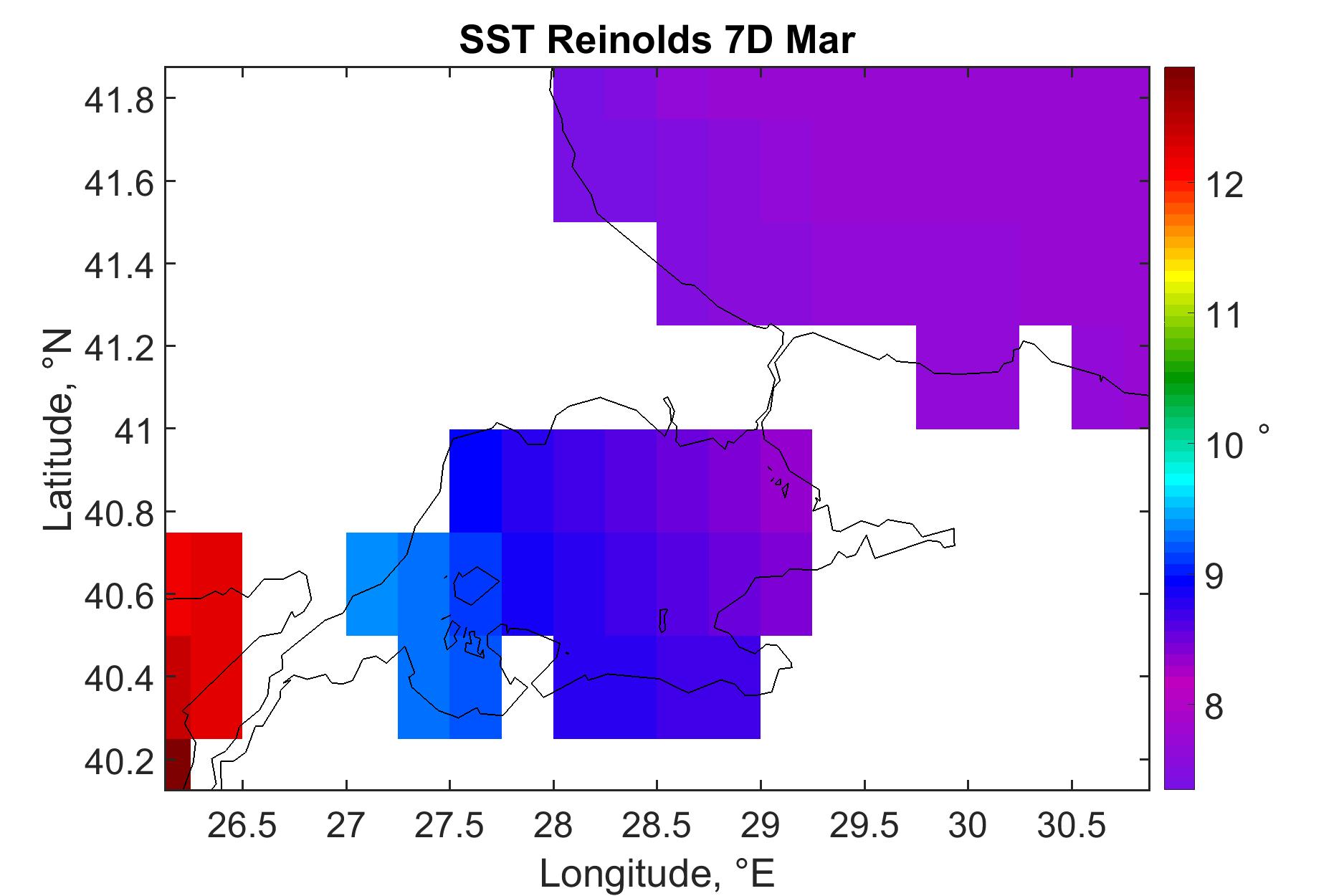 SST Reinolds 7D Mar

Latitude, °N

41.8
41.6
41.4
41.2
41
40.8
40.6
40.4
40.2

26.5 27 27.5 28 28.5 29 29.5 30 30.5

Longitude, °E

12
11
10 °
9
8